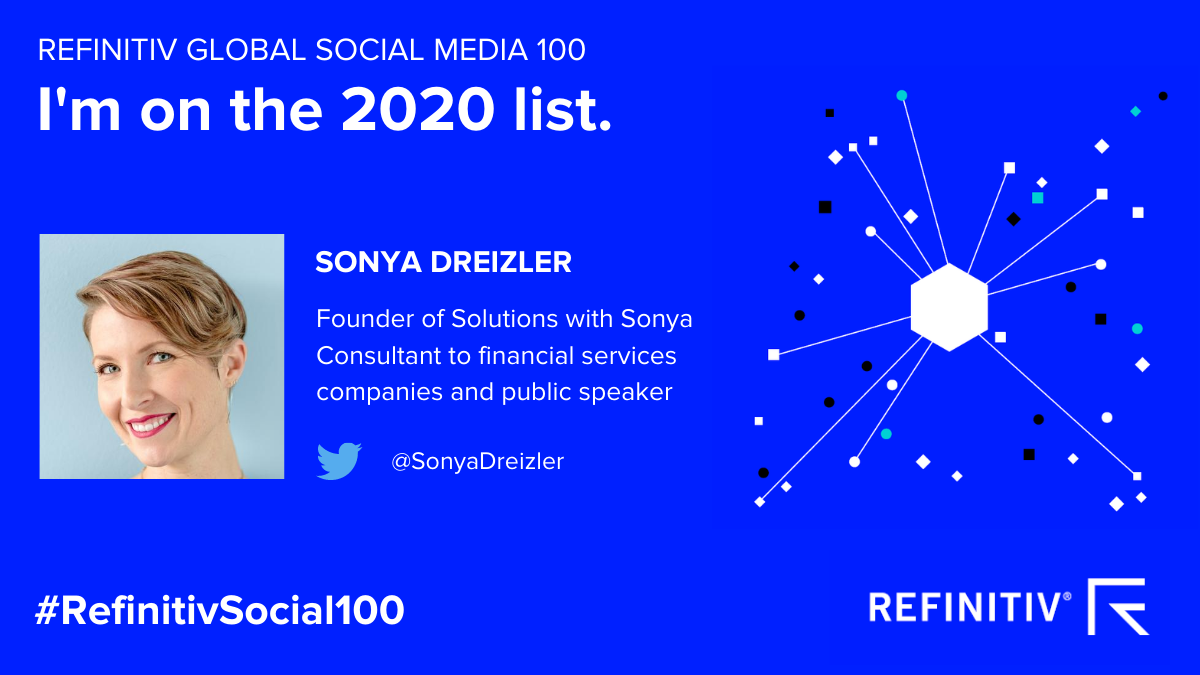 REFINITIV GLOBAL SOCIAL MEDIA 100
I'm on the 2020 list.

SONYA DREIZLER

Founder of Solutions with Sonya
Consultant to financial services companies and public speaker

@SonyaDreizler

#RefinitivSocial100

REFINITIV®